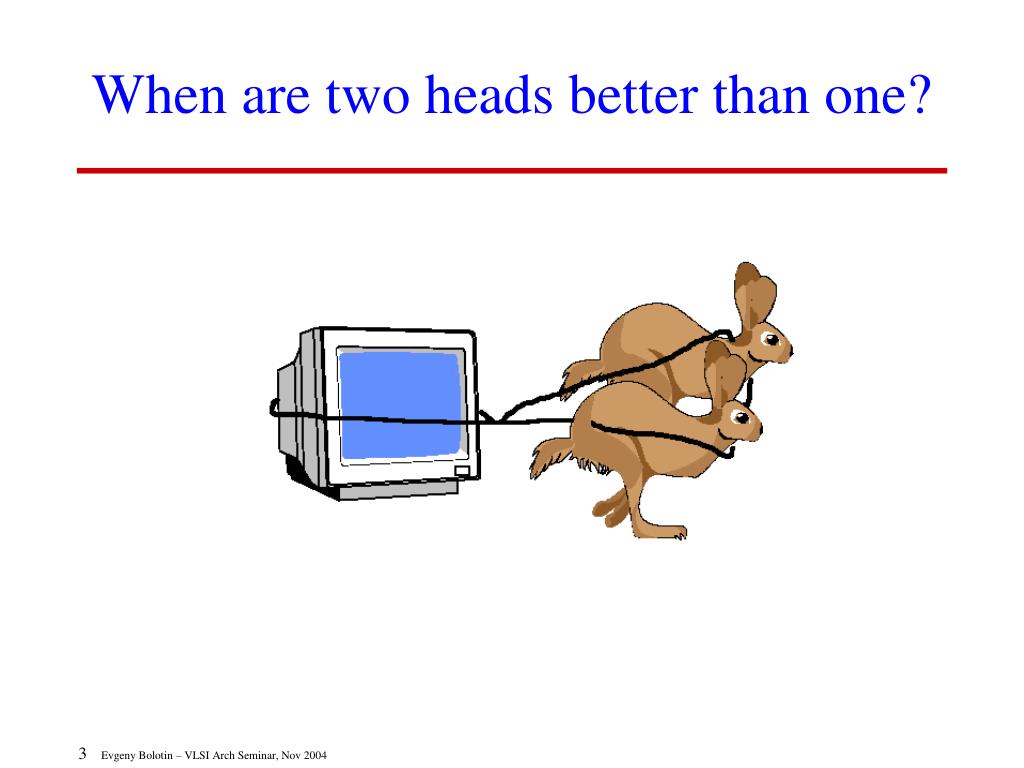 When are two heads better than one?

3 Evgeny Bolotin – VLSI Arch Seminar, Nov 2004